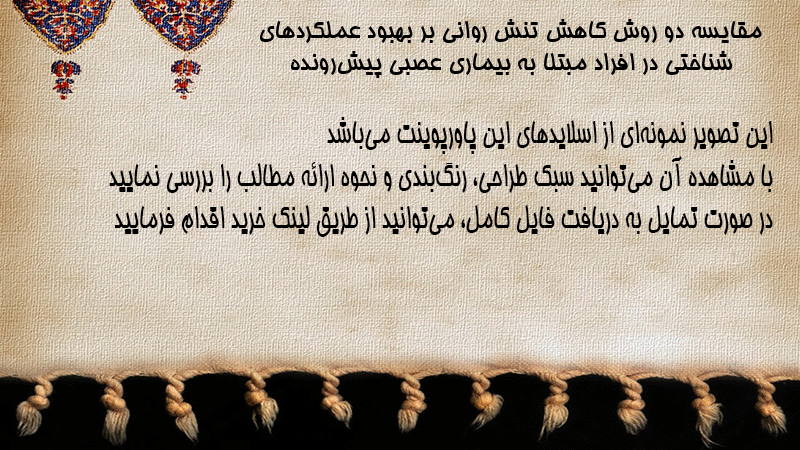 مقایسه دو روش کاهش تنش روانی بر بهبود عملکردهای شناختی در افراد مبتلا به بیماری عصبی پیش‌رونده

این تصویر نمونه‌ای از اسلایدهای این پاورپوینت می‌باشد
با مشاهده آن می‌توانید سبک طراحی، رنگ‌بندی و نحوه ارائه مطالب را بررسی نمایید
در صورت تمایل به دریافت فایل کامل، می‌توانید از طریق لینک خرید اقدام فرمایید